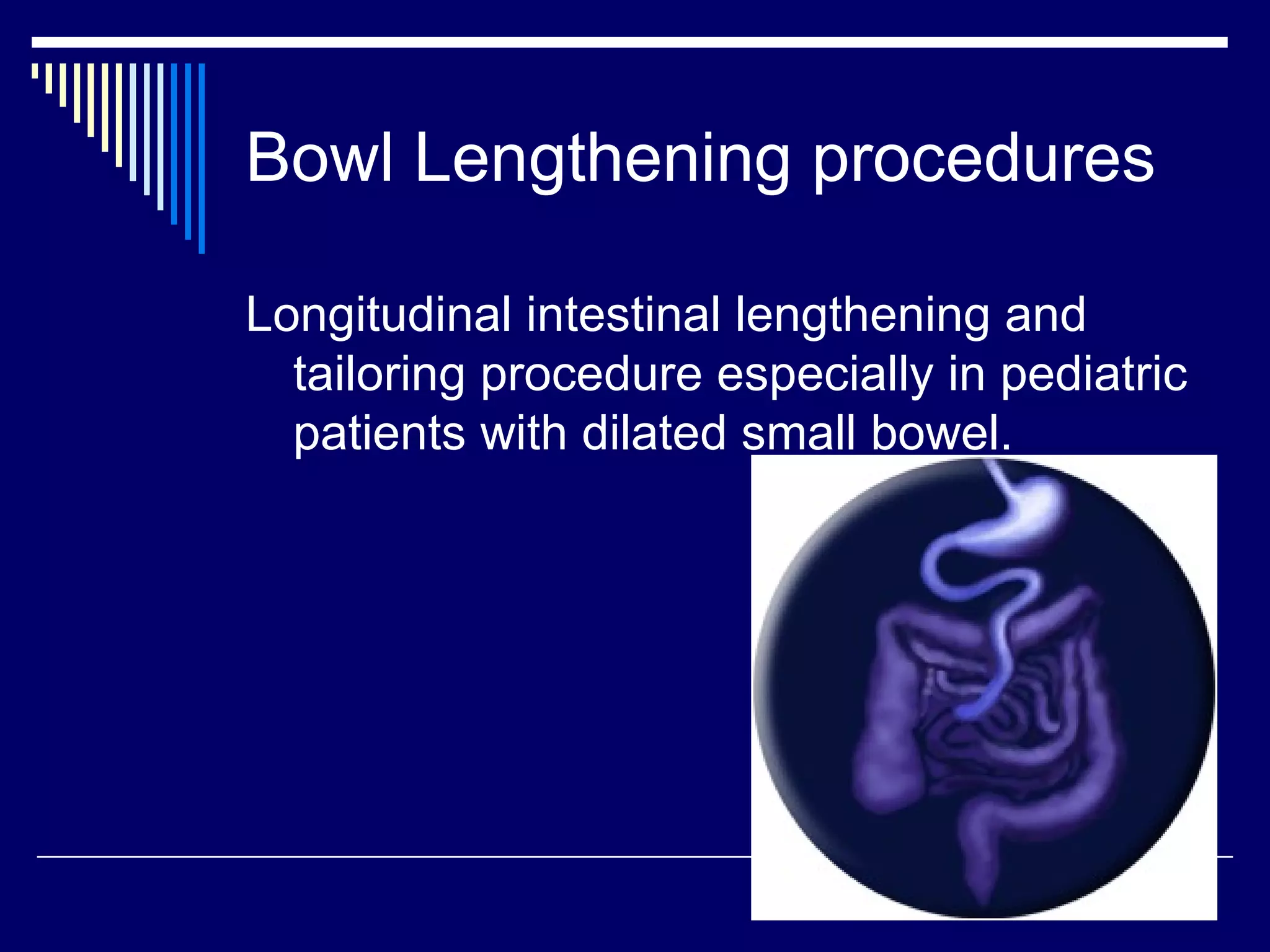 Bowl Lengthening procedures

Longitudinal intestinal lengthening and tailoring procedure especially in pediatric patients with dilated small bowel.